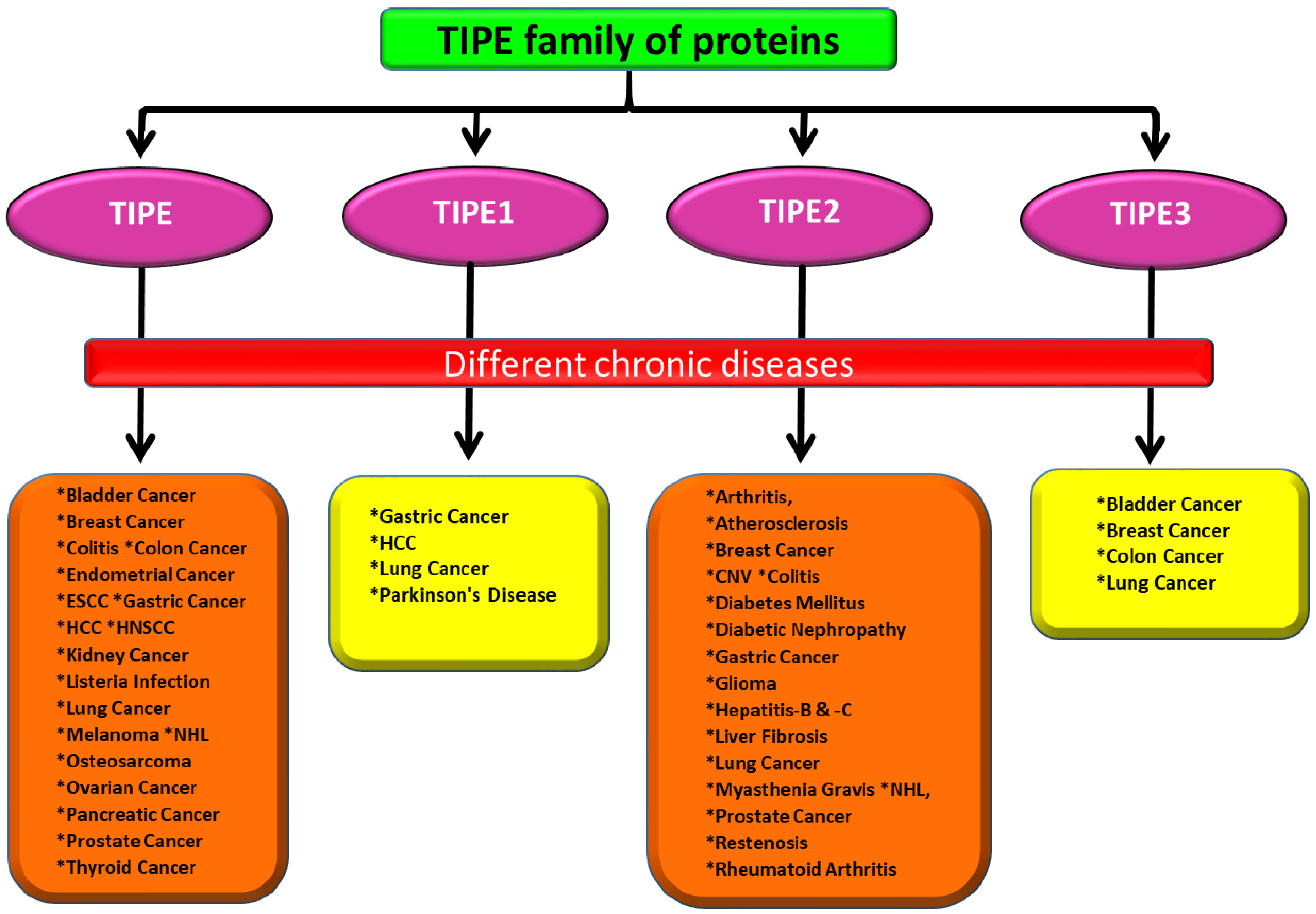 TIPE family of proteins

TIPE

TIPE1

TIPE2

TIPE3

Different chronic diseases

*Bladder Cancer
*Breast Cancer
*Colitis *Colon Cancer
*Endometrial Cancer
*ESCC *Gastric Cancer
*HCC *HNSCC
*Kidney Cancer
*Listeria Infection
*Lung Cancer
*Melanoma *NHL
*Osteosarcoma
*Ovarian Cancer
*Pancreatic Cancer
*Prostate Cancer
*Thyroid Cancer

*Gastric Cancer
*HCC
*Lung Cancer
*Parkinson's Disease

*Arthritis,
*Atherosclerosis
*Breast Cancer
*CNV *Colitis
*Diabetes Mellitus
*Diabetic Nephropathy
*Gastric Cancer
*Glioma
*Hepatitis-B & -C
*Liver Fibrosis
*Lung Cancer
*Myasthenia Gravis *NHL,
*Prostate Cancer
*Restenosis
*Rheumatoid Arthritis

*Bladder Cancer
*Breast Cancer
*Colon Cancer
*Lung Cancer